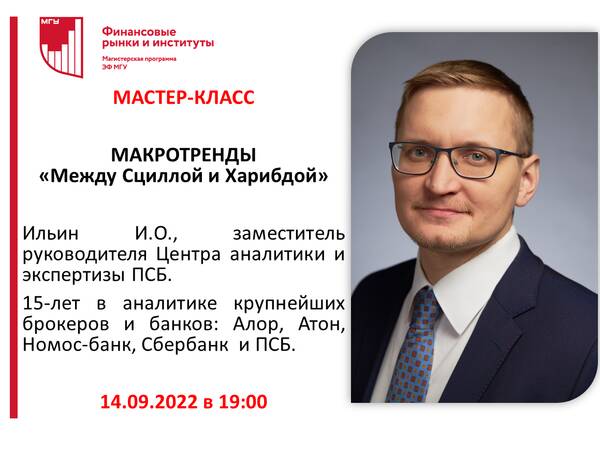 МГУ

Финансовые рынки и институты

Магистерская программа ЭФ МГУ

МАСТЕР-КЛАСС

МАКРОТРЕНДЫ
«Между Сциллой и Харибдой»

Ильин И.О., заместитель руководителя Центра аналитики и экспертизы ПСБ.

15-лет в аналитике крупнейших брокеров и банков: Алор, Атон, Номос-банк, Сбербанк и ПСБ.

14.09.2022 в 19:00